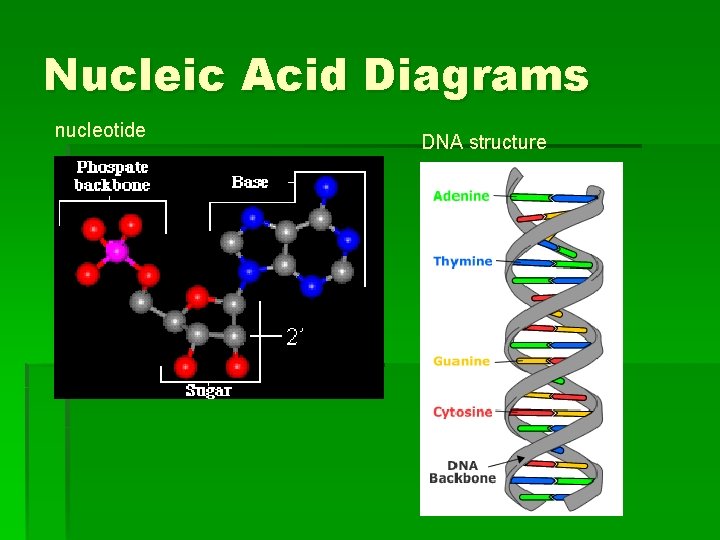 Nucleic Acid Diagrams

nucleotide

Phospate backbone

Base

2'

Sugar

DNA structure

Adenine

Thymine

Guanine

Cytosine

DNA Backbone